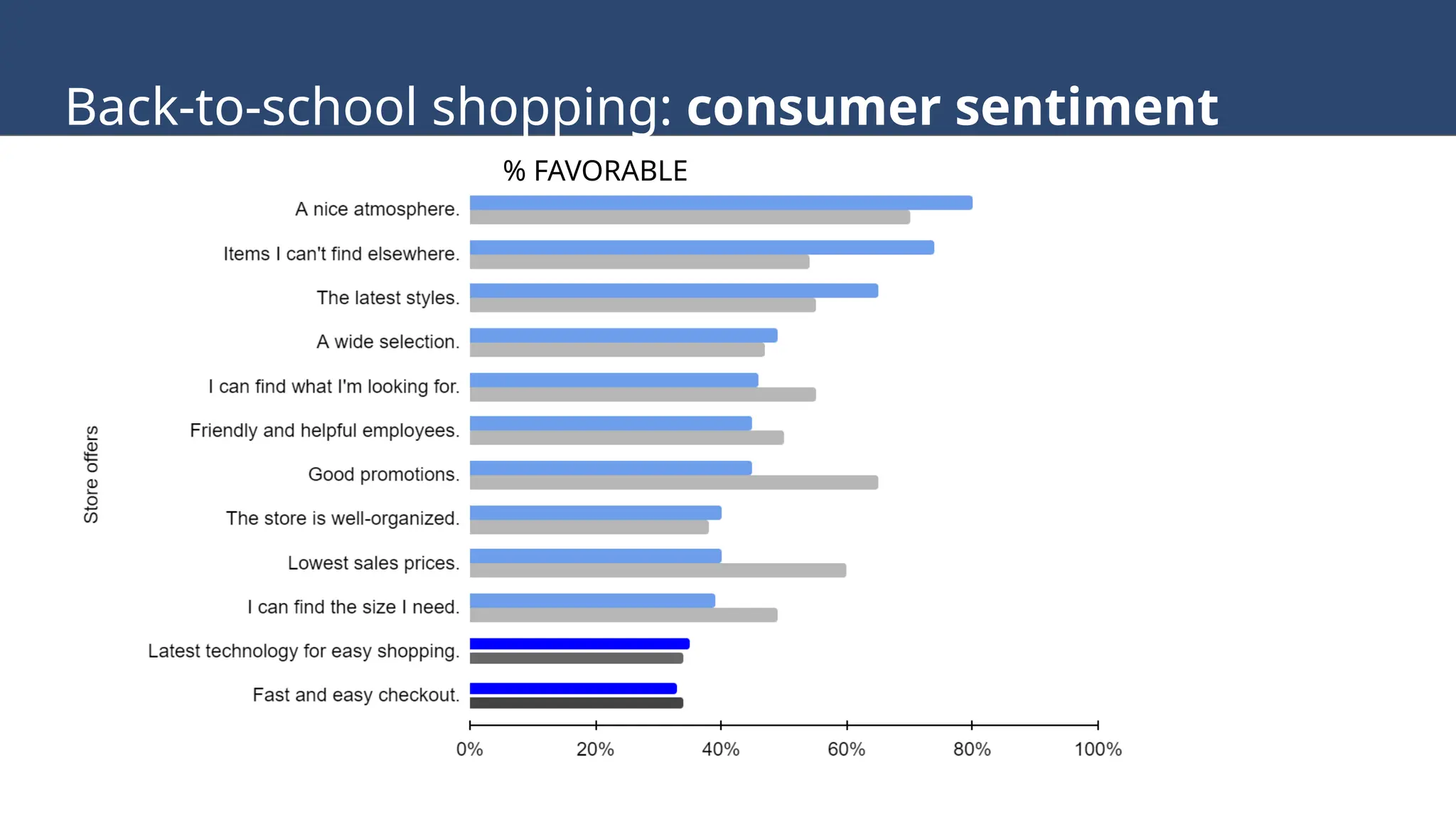 Back-to-school shopping: consumer sentiment

% FAVORABLE

Store offers

A nice atmosphere.
Items I can't find elsewhere.
The latest styles.
A wide selection.
I can find what I'm looking for.
Friendly and helpful employees.
Good promotions.
The store is well-organized.
Lowest sales prices.
I can find the size I need.
Latest technology for easy shopping.
Fast and easy checkout.

0%
20%
40%
60%
80%
100%